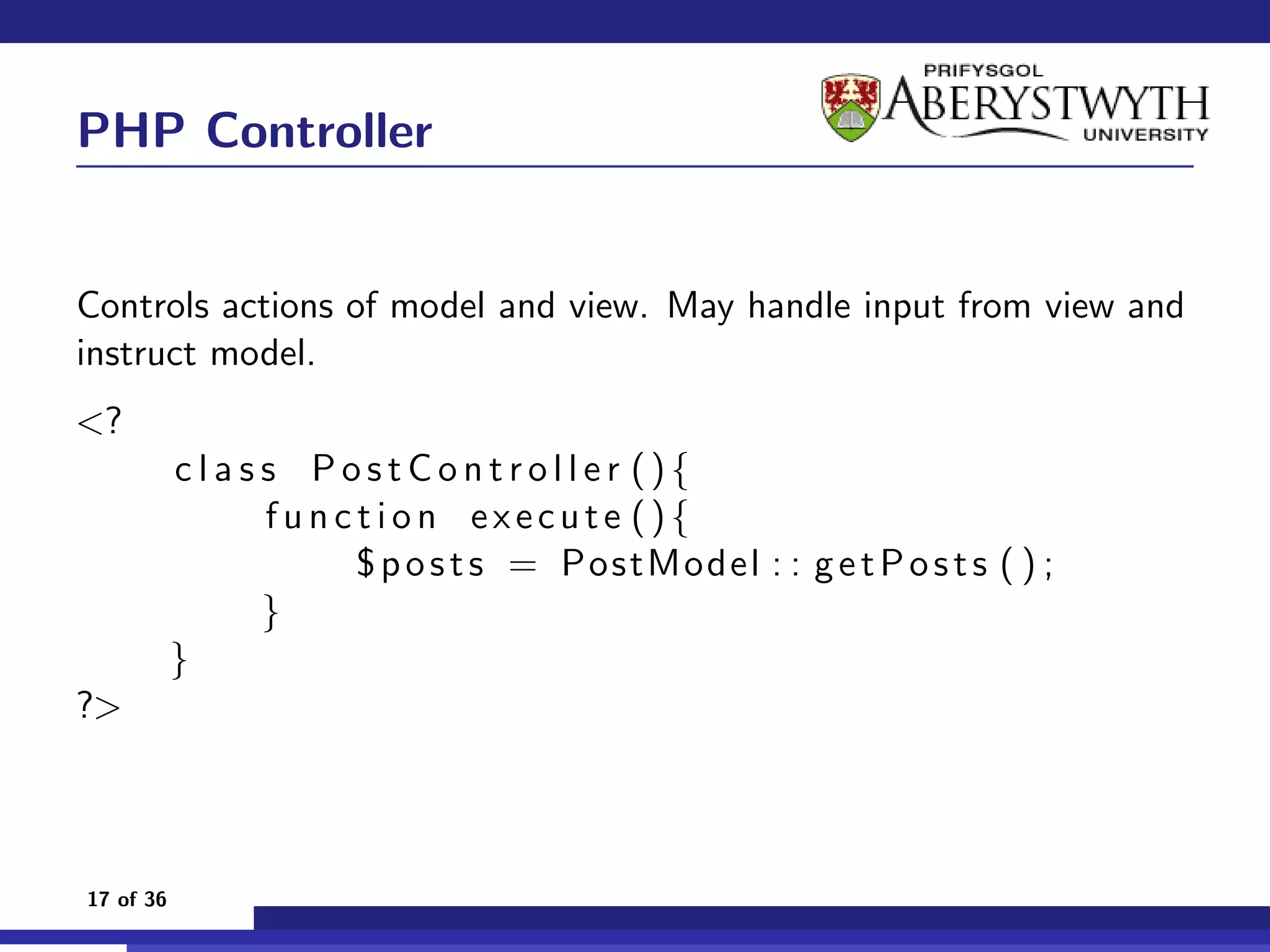 PHP Controller

PRIFYSGOL ABERYSTWYTH UNIVERSITY

Controls actions of model and view. May handle input from view and instruct model.

<?
    class PostController(){
        function execute(){
            $posts = PostModel::getPosts();
        }
    }
?>

17 of 36